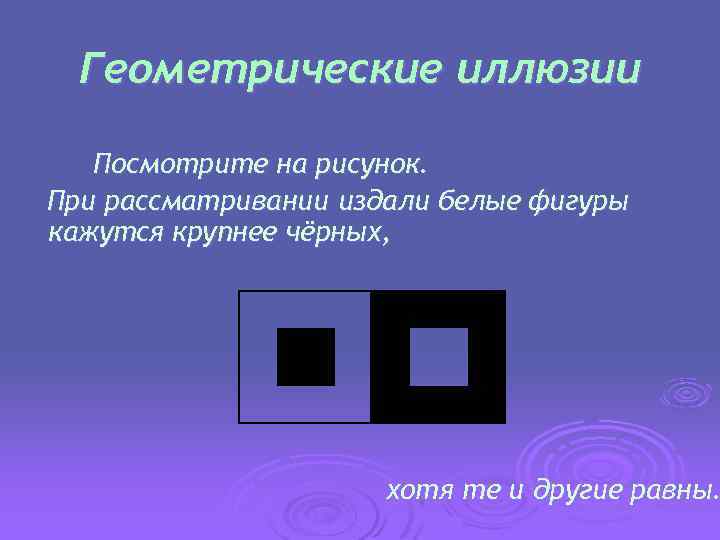 Геометрические иллюзии

Посмотрите на рисунок.

При рассматривании издали белые фигуры кажутся крупнее чёрных,

хотя те и другие равны.